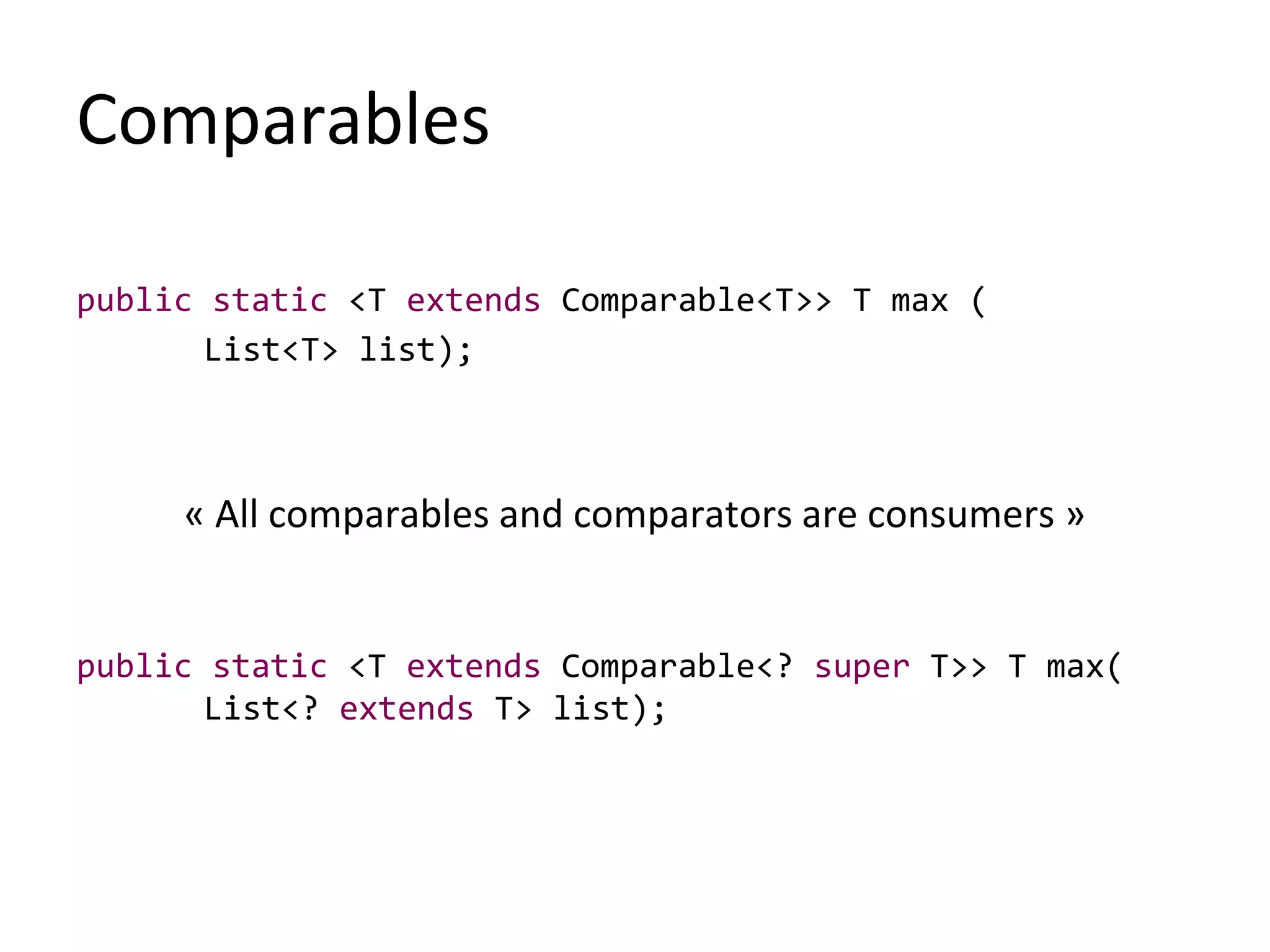 Comparables

public static <T extends Comparable<T>> T max (
      List<T> list);

« All comparables and comparators are consumers »

public static <T extends Comparable<? super T>> T max(
      List<? extends T> list);